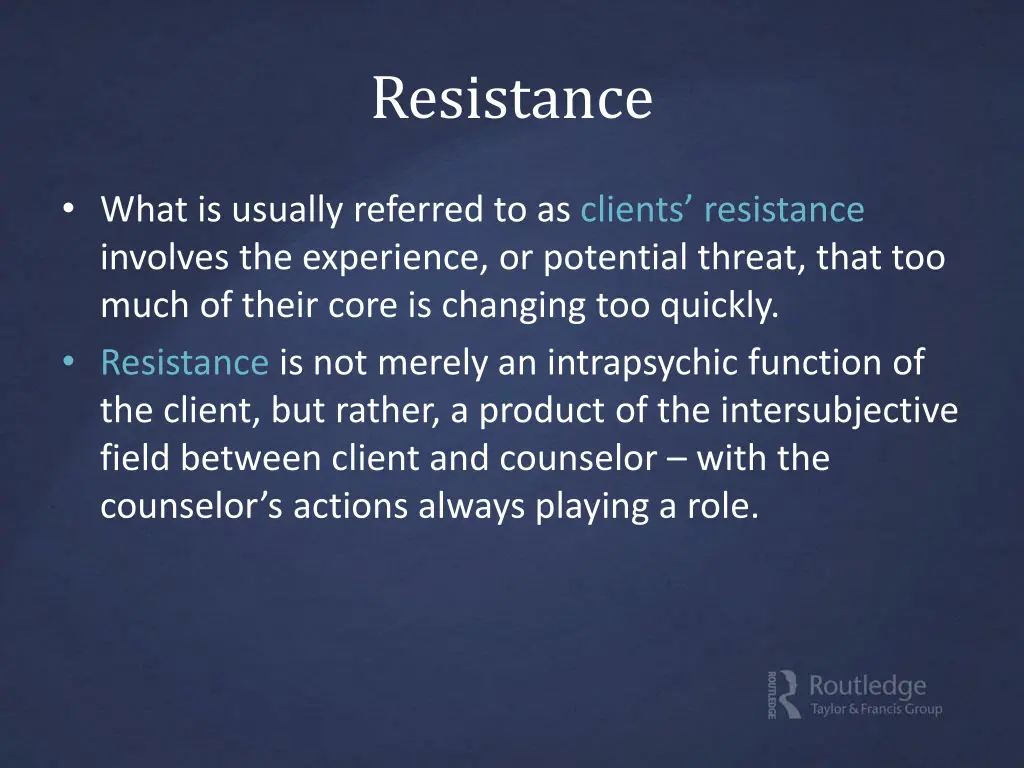 Resistance

• What is usually referred to as clients' resistance involves the experience, or potential threat, that too much of their core is changing too quickly.

• Resistance is not merely an intrapsychic function of the client, but rather, a product of the intersubjective field between client and counselor – with the counselor's actions always playing a role.

ROUTLEDGE Routledge Taylor & Francis Group